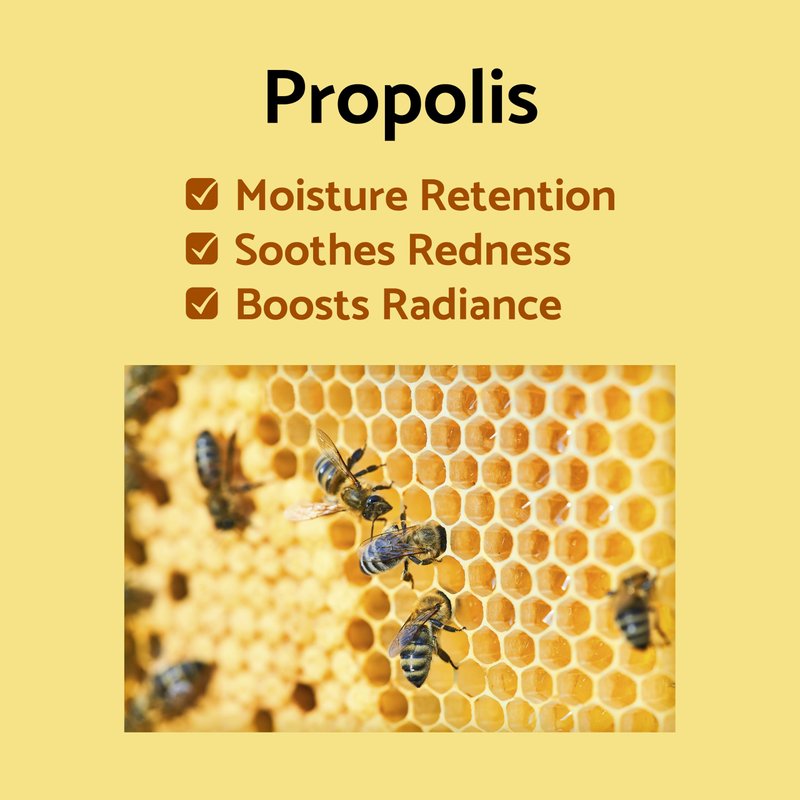 Propolis

☑ Moisture Retention
☑ Soothes Redness
☑ Boosts Radiance